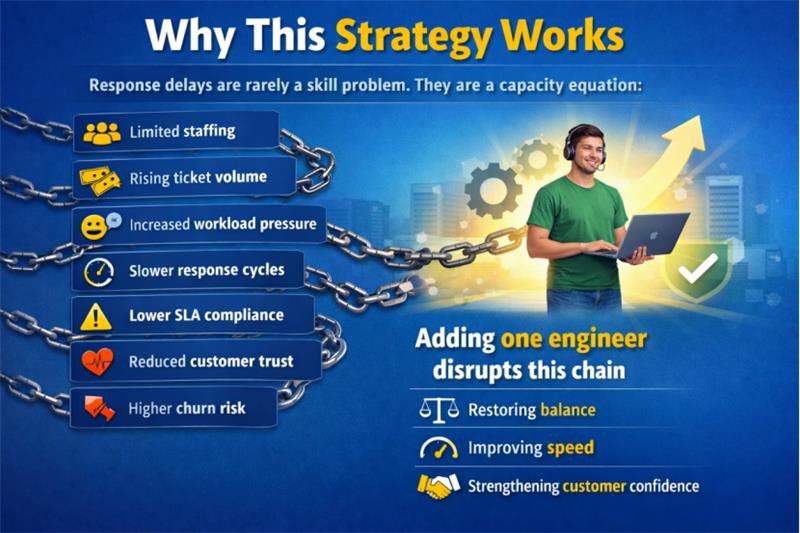 Why This Strategy Works

Response delays are rarely a skill problem. They are a capacity equation:

Limited staffing

Rising ticket volume

Increased workload pressure

Slower response cycles

Lower SLA compliance

Reduced customer trust

Higher churn risk

Adding one engineer disrupts this chain

Restoring balance

Improving speed

Strengthening customer confidence